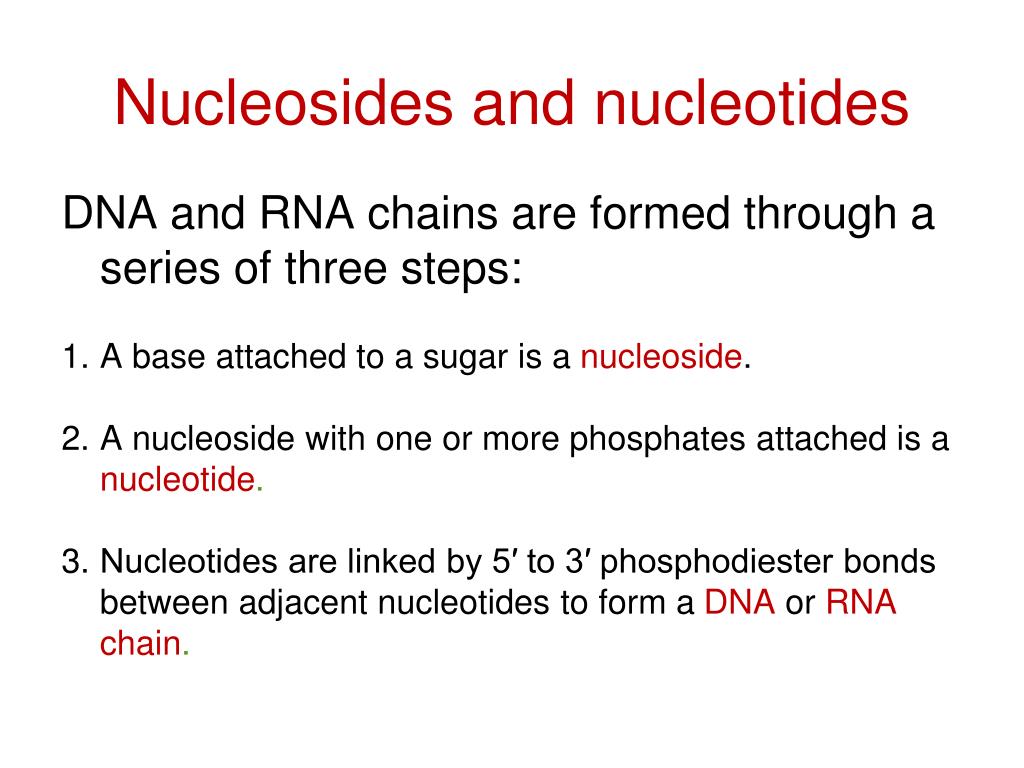 Nucleosides and nucleotides

DNA and RNA chains are formed through a series of three steps:

1. A base attached to a sugar is a nucleoside.

2. A nucleoside with one or more phosphates attached is a nucleotide.

3. Nucleotides are linked by 5′ to 3′ phosphodiester bonds between adjacent nucleotides to form a DNA or RNA chain.